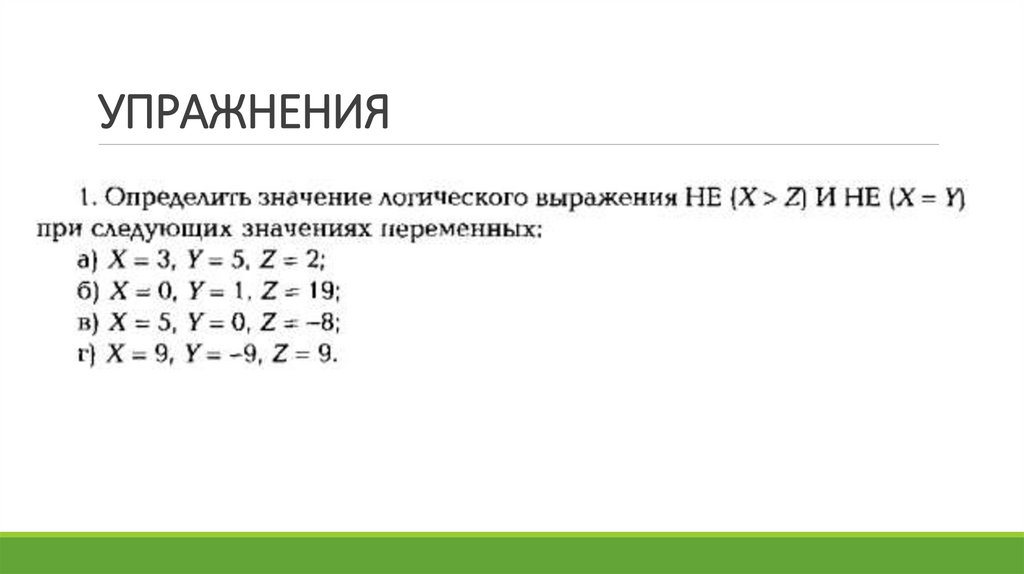 УПРАЖНЕНИЯ

1. Определить значение логического выражения НЕ $(X > Z)$ И НЕ $(X = Y)$ при следующих значениях переменных:
а) $X = 3$, $Y = 5$, $Z = 2$;
б) $X = 0$, $Y = 1$, $Z = 19$;
в) $X = 5$, $Y = 0$, $Z = -8$;
г) $X = 9$, $Y = -9$, $Z = 9$.